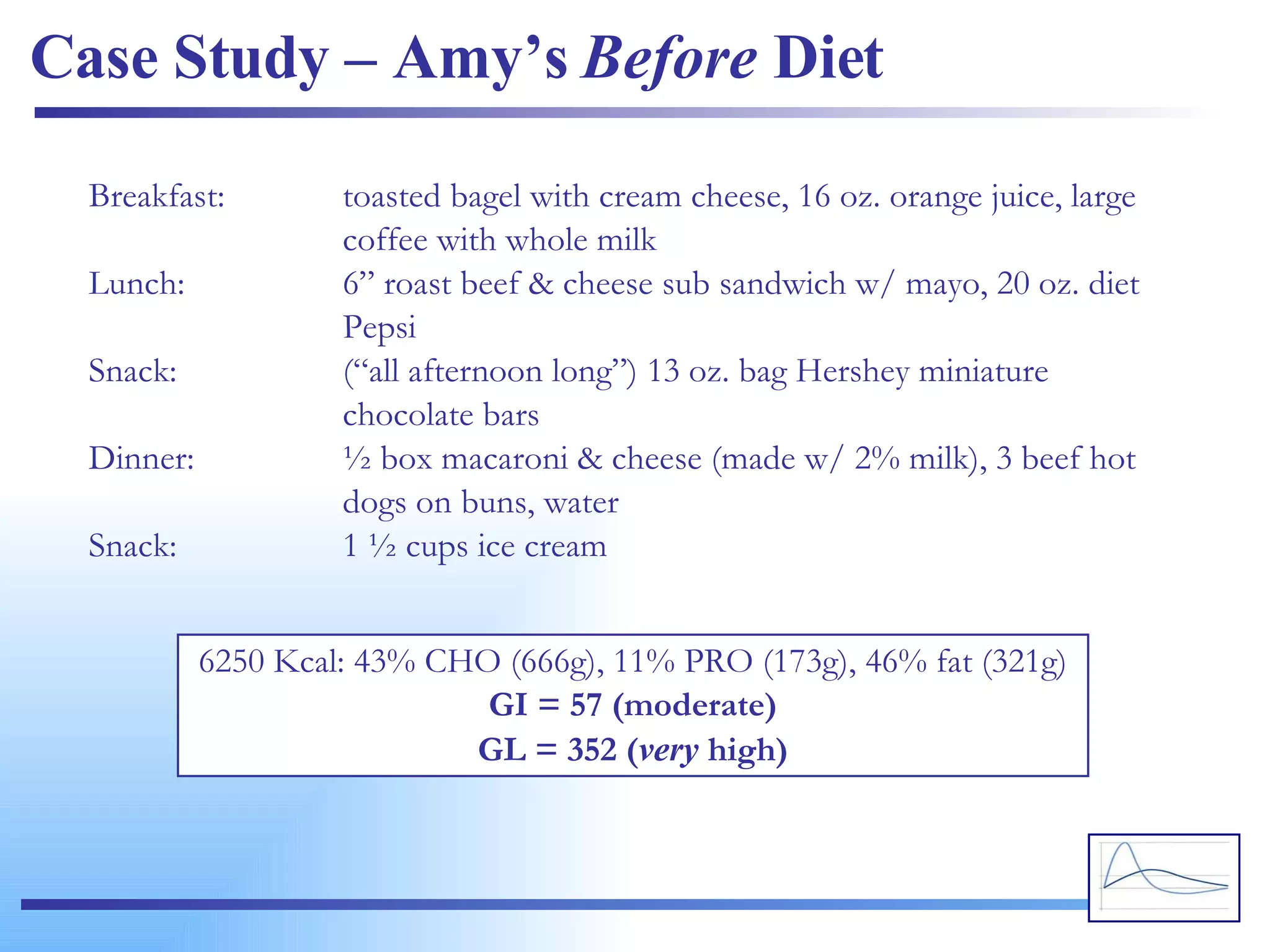 Case Study – Amy's Before Diet

Breakfast: toasted bagel with cream cheese, 16 oz. orange juice, large coffee with whole milk
Lunch: 6" roast beef & cheese sub sandwich w/ mayo, 20 oz. diet Pepsi
Snack: ("all afternoon long") 13 oz. bag Hershey miniature chocolate bars
Dinner: ½ box macaroni & cheese (made w/ 2% milk), 3 beef hot dogs on buns, water
Snack: 1 ½ cups ice cream

6250 Kcal: 43% CHO (666g), 11% PRO (173g), 46% fat (321g)
GI = 57 (moderate)
GL = 352 (very high)